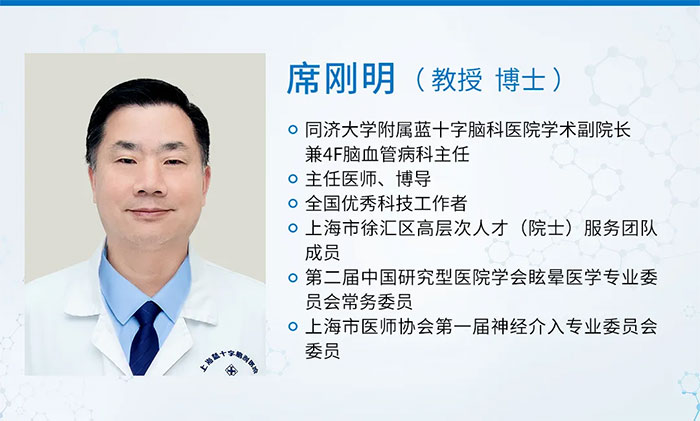 席刚明（教授 博士）

同济大学附属蓝十字脑科医院学术副院长兼4F脑血管病科主任

主任医师、博导

全国优秀科技工作者

上海市徐汇区高层次人才（院士）服务团队成员

第二届中国研究型医院学会眩晕医学专业委员会常务委员

上海市医师协会第一届神经介入专业委员会委员

上海蓝十字脑科医院